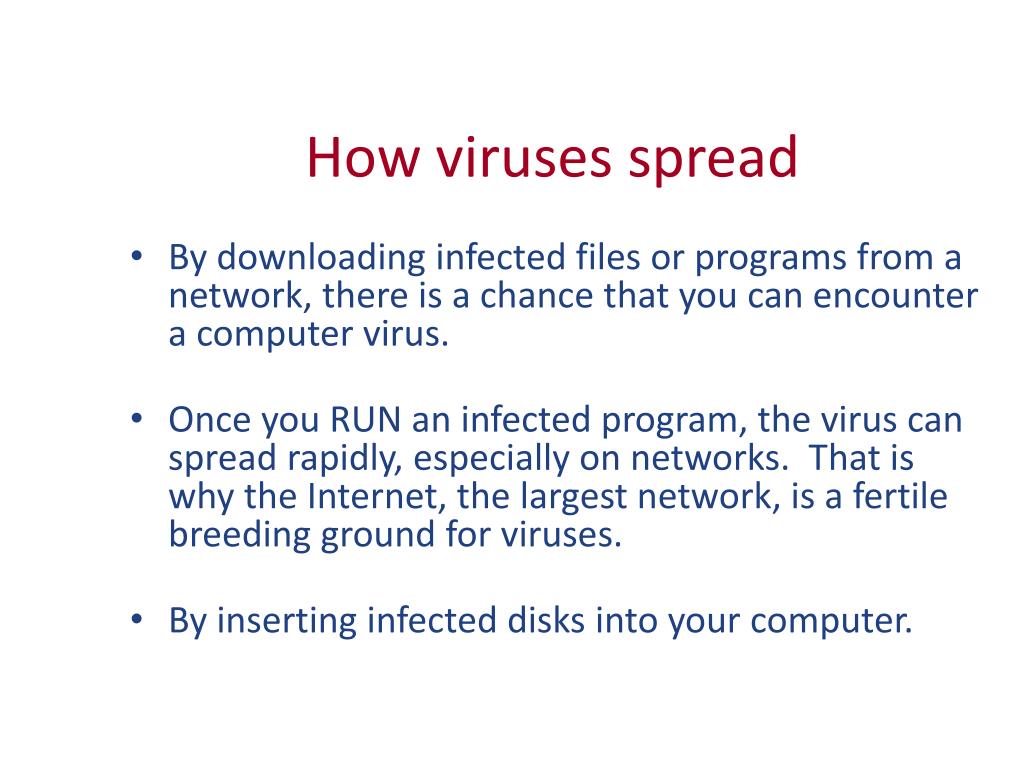 How viruses spread

• By downloading infected files or programs from a network, there is a chance that you can encounter a computer virus.

• Once you RUN an infected program, the virus can spread rapidly, especially on networks. That is why the Internet, the largest network, is a fertile breeding ground for viruses.

• By inserting infected disks into your computer.